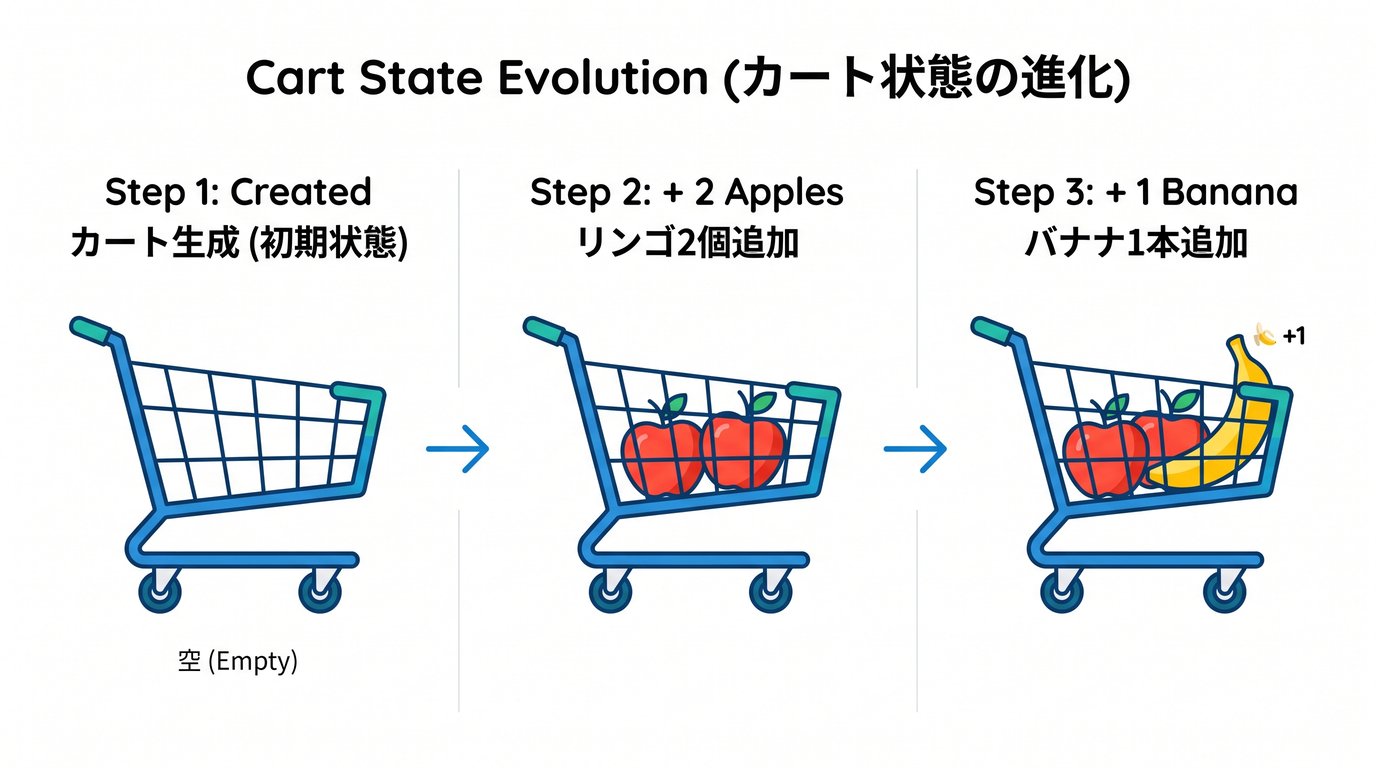 Cart State Evolution (カート状態の進化)

Step 1: Created
カート生成 (初期状態)

空 (Empty)

Step 2: + 2 Apples
リンゴ2個追加

Step 3: + 1 Banana
バナナ1本追加

+1